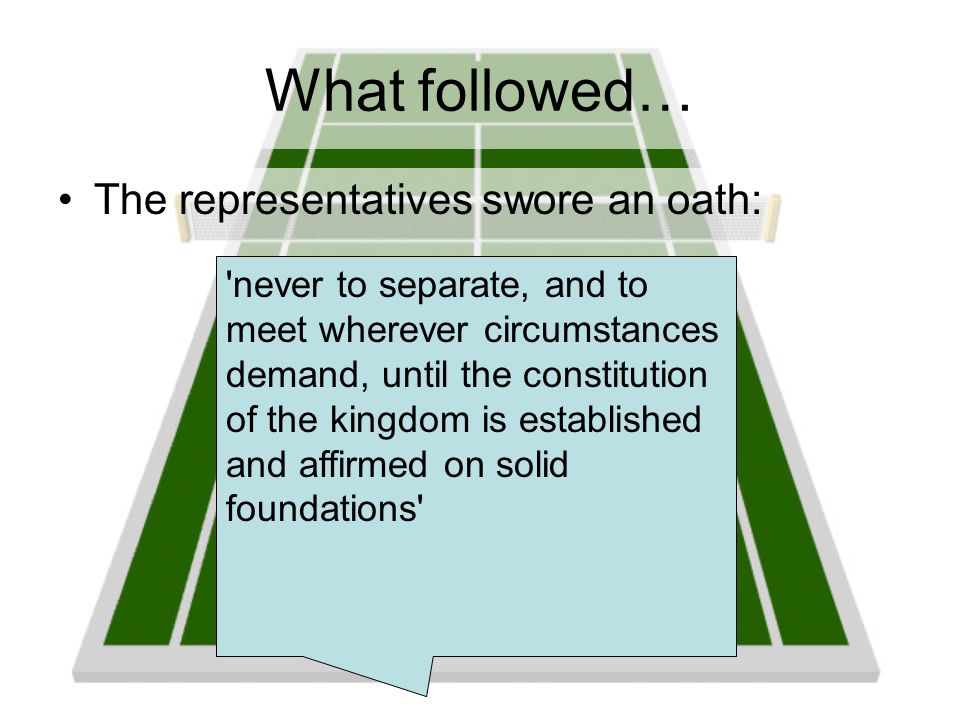 What followed…

• The representatives swore an oath:

'never to separate, and to meet wherever circumstances demand, until the constitution of the kingdom is established and affirmed on solid foundations'